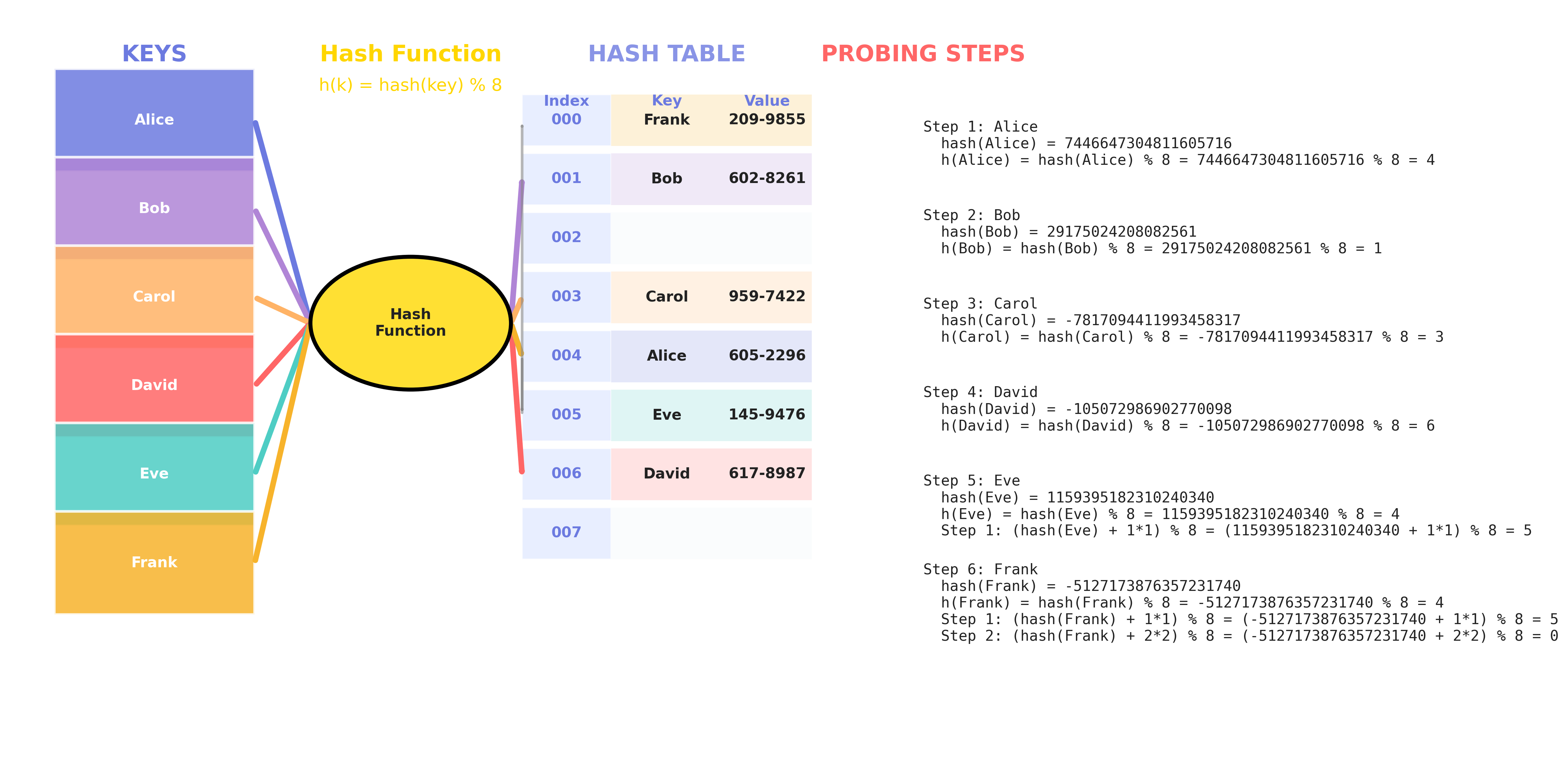 KEYS

Alice

Bob

Carol

David

Eve

Frank

Hash Function

h(k) = hash(key) % 8

Hash Function

HASH TABLE

| Index | Key | Value |
|---|---|---|
| 000 | Frank | 209-9855 |
| 001 | Bob | 602-8261 |
| 002 | | |
| 003 | Carol | 959-7422 |
| 004 | Alice | 605-2296 |
| 005 | Eve | 145-9476 |
| 006 | David | 617-8987 |
| 007 | | |

PROBING STEPS

Step 1: Alice
hash(Alice) = 7446647304811605716
h(Alice) = hash(Alice) % 8 = 7446647304811605716 % 8 = 4

Step 2: Bob
hash(Bob) = 29175024208082561
h(Bob) = hash(Bob) % 8 = 29175024208082561 % 8 = 1

Step 3: Carol
hash(Carol) = -7817094411993458317
h(Carol) = hash(Carol) % 8 = -7817094411993458317 % 8 = 3

Step 4: David
hash(David) = -105072986902770098
h(David) = hash(David) % 8 = -105072986902770098 % 8 = 6

Step 5: Eve
hash(Eve) = 1159395182310240340
h(Eve) = hash(Eve) % 8 = 1159395182310240340 % 8 = 4
Step 1: (hash(Eve) + 1*1) % 8 = (1159395182310240340 + 1*1) % 8 = 5

Step 6: Frank
hash(Frank) = -5127173876357231740
h(Frank) = hash(Frank) % 8 = -5127173876357231740 % 8 = 4
Step 1: (hash(Frank) + 1*1) % 8 = (-5127173876357231740 + 1*1) % 8 = 5
Step 2: (hash(Frank) + 2*2) % 8 = (-5127173876357231740 + 2*2) % 8 = 0